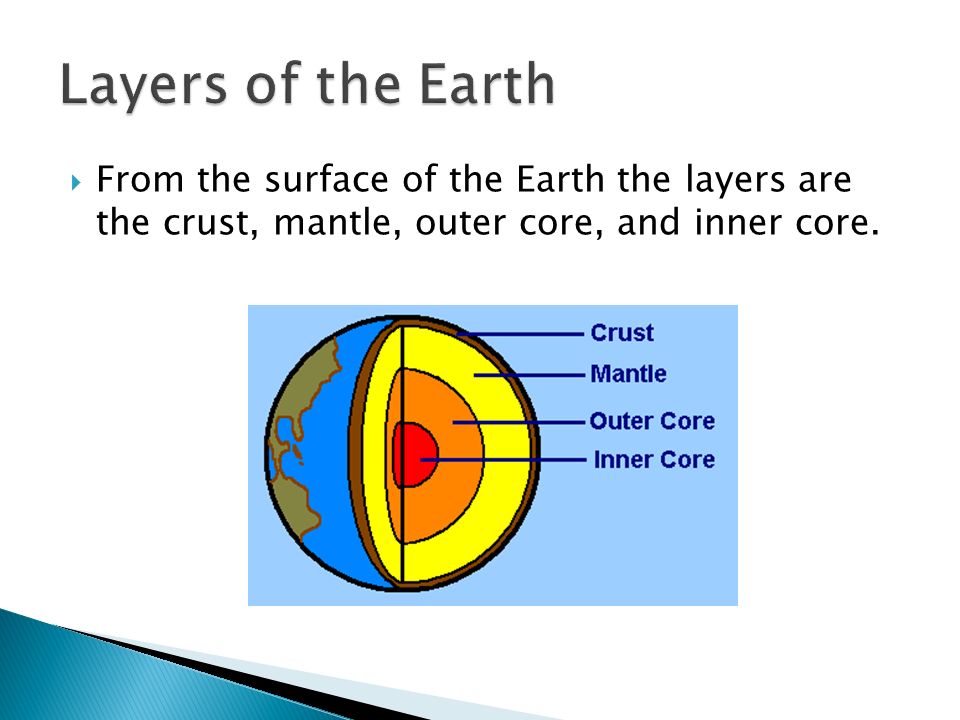 Layers of the Earth

From the surface of the Earth the layers are the crust, mantle, outer core, and inner core.

Crust
Mantle
Outer Core
Inner Core